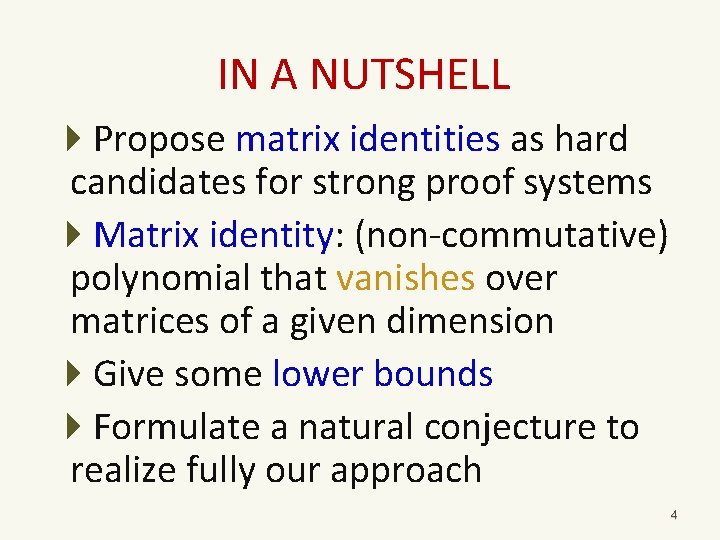 IN A NUTSHELL

Propose matrix identities as hard candidates for strong proof systems

Matrix identity: (non-commutative) polynomial that vanishes over matrices of a given dimension

Give some lower bounds

Formulate a natural conjecture to realize fully our approach

4